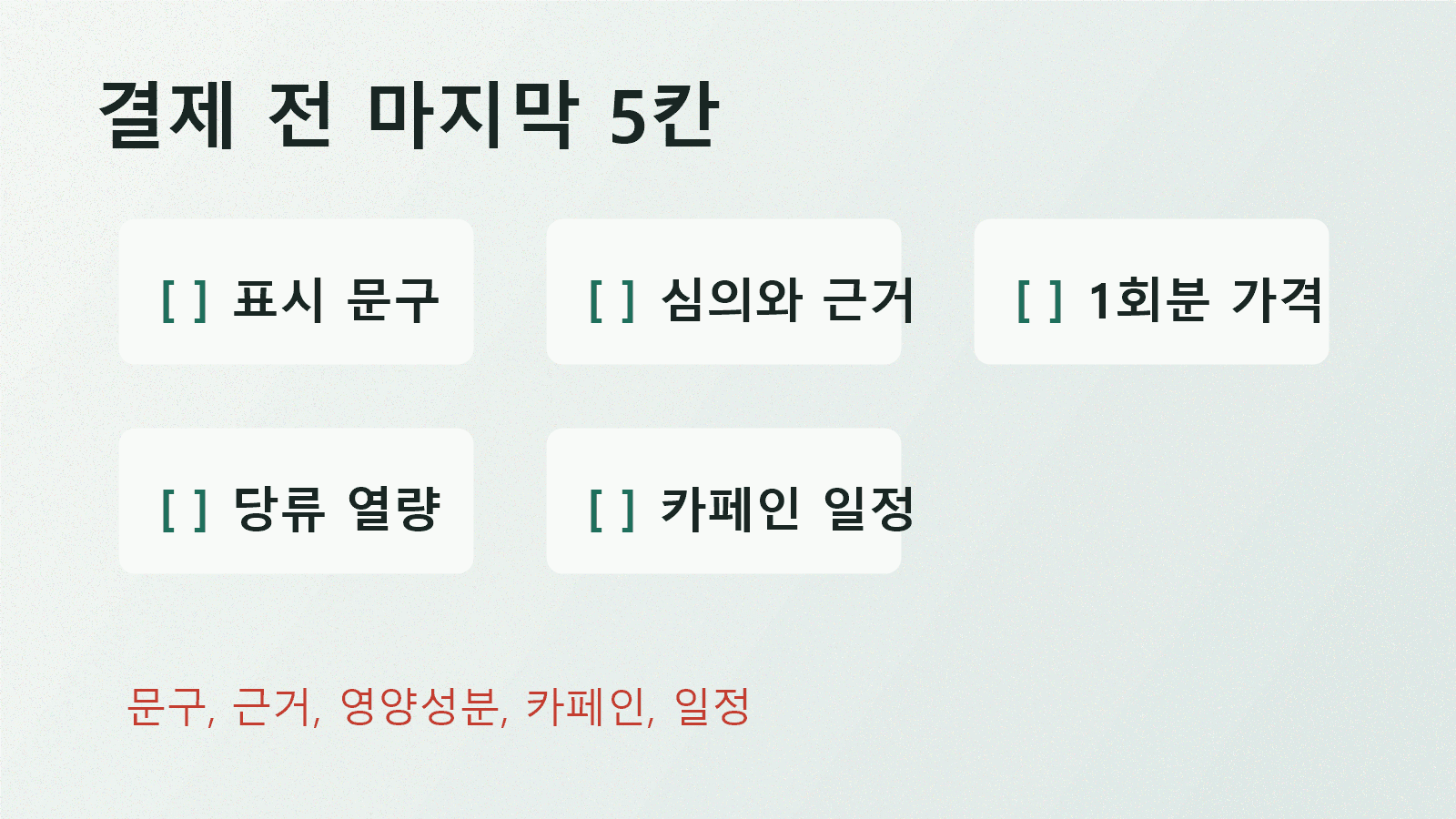 결제 전 마지막 5칸

[ ] 표시 문구

[ ] 심의와 근거

[ ] 1회분 가격

[ ] 당류 열량

[ ] 카페인 일정

문구, 근거, 영양성분, 카페인, 일정